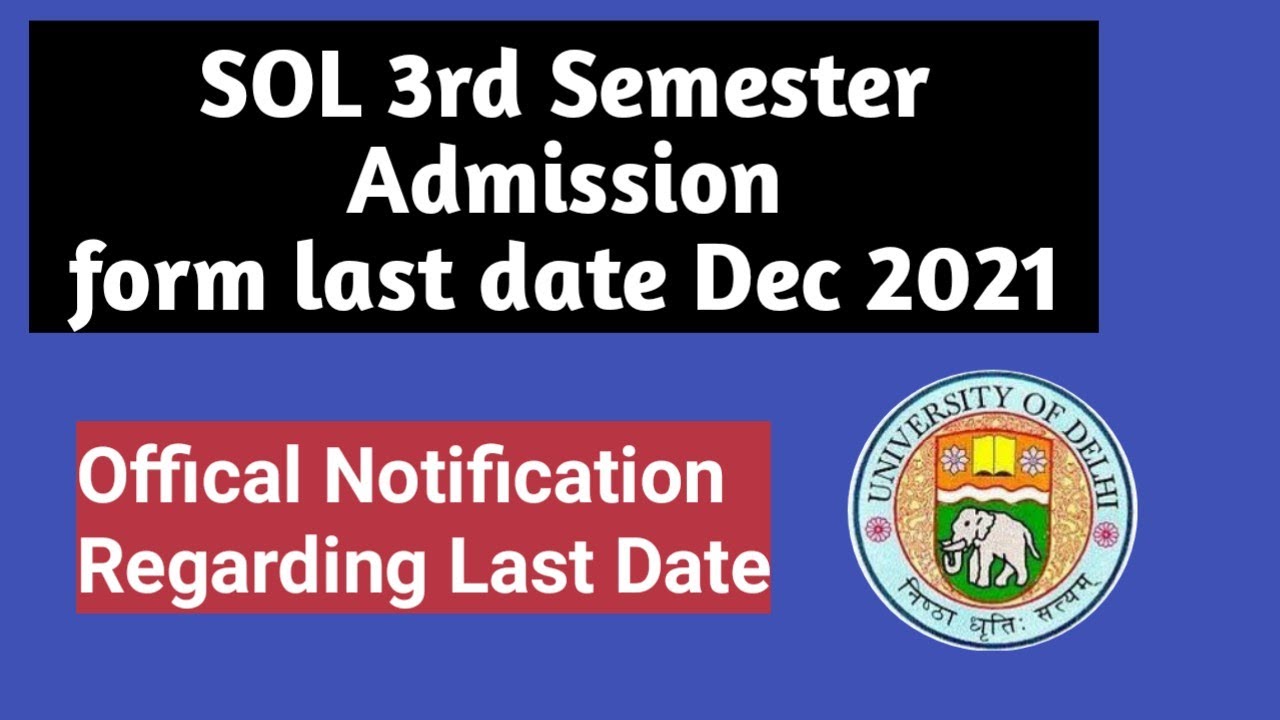 SOL 3rd Semester Admission form last date Dec 2021

Offical Notification Regarding Last Date

UNIVERSITY OF DELHI

निष्ठा धृतिः सत्यम्